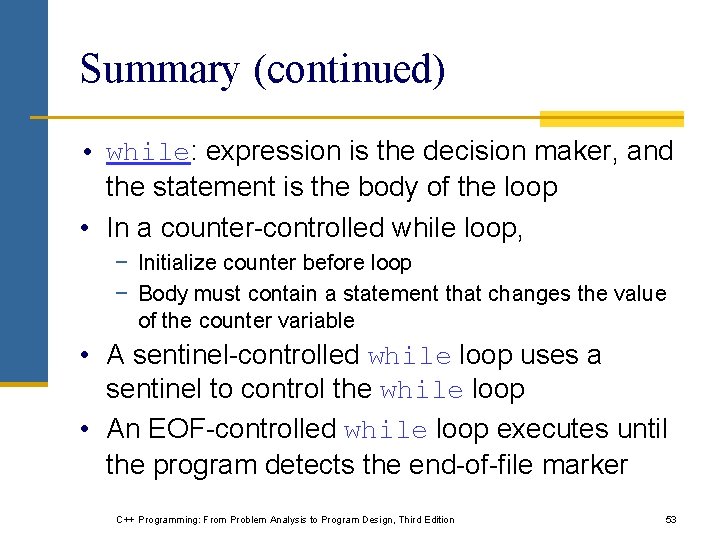 Summary (continued)

• while: expression is the decision maker, and the statement is the body of the loop

• In a counter-controlled while loop,

− Initialize counter before loop

− Body must contain a statement that changes the value of the counter variable

• A sentinel-controlled while loop uses a sentinel to control the while loop

• An EOF-controlled while loop executes until the program detects the end-of-file marker

C++ Programming: From Problem Analysis to Program Design, Third Edition

53